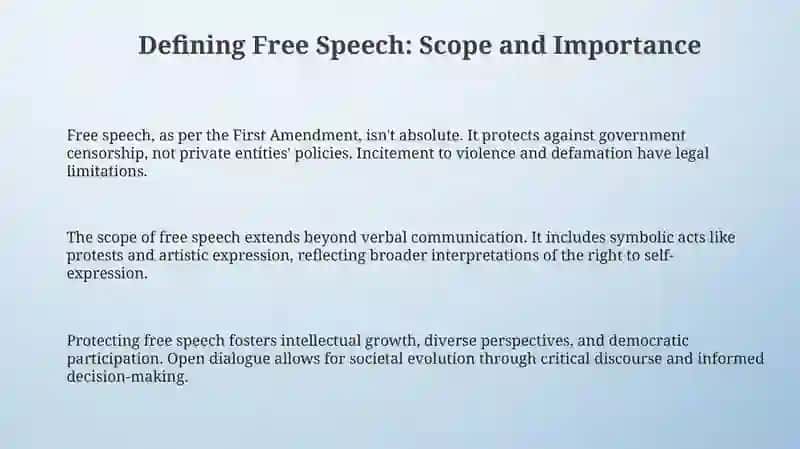 Defining Free Speech: Scope and Importance

Free speech, as per the First Amendment, isn't absolute. It protects against government censorship, not private entities' policies. Incitement to violence and defamation have legal limitations.

The scope of free speech extends beyond verbal communication. It includes symbolic acts like protests and artistic expression, reflecting broader interpretations of the right to self-expression.

Protecting free speech fosters intellectual growth, diverse perspectives, and democratic participation. Open dialogue allows for societal evolution through critical discourse and informed decision-making.